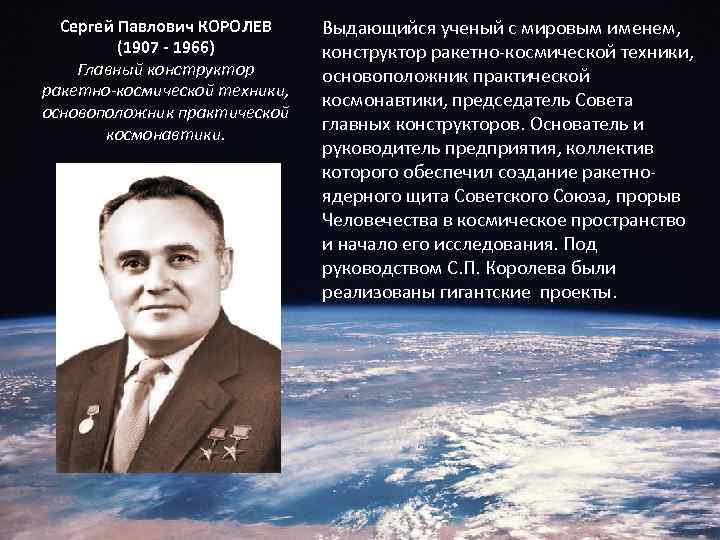 Сергей Павлович КОРОЛЕВ
(1907 - 1966)
Главный конструктор ракетно-космической техники, основоположник практической космонавтики.

Выдающийся ученый с мировым именем, конструктор ракетно-космической техники, основоположник практической космонавтики, председатель Совета главных конструкторов. Основатель и руководитель предприятия, коллектив которого обеспечил создание ракетно-ядерного щита Советского Союза, прорыв Человечества в космическое пространство и начало его исследования. Под руководством С.П. Королева были реализованы гигантские проекты.